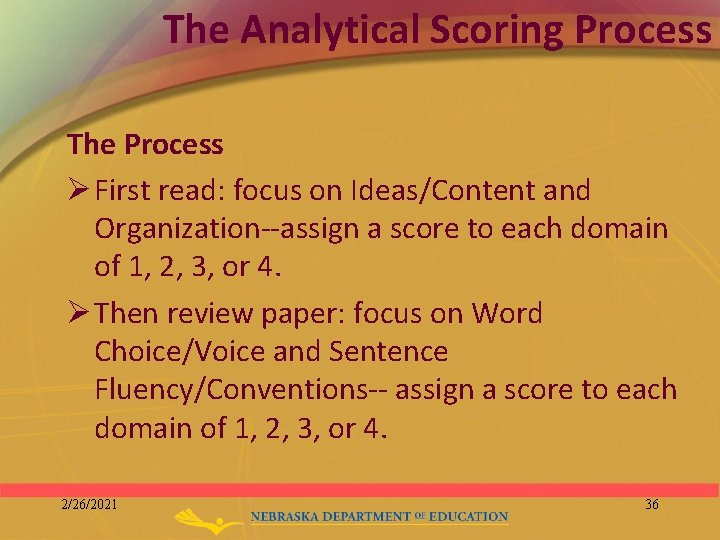 The Analytical Scoring Process

The Process

➢ First read: focus on Ideas/Content and Organization--assign a score to each domain of 1, 2, 3, or 4.

➢ Then review paper: focus on Word Choice/Voice and Sentence Fluency/Conventions-- assign a score to each domain of 1, 2, 3, or 4.

2/26/2021

NEBRASKA DEPARTMENT OF EDUCATION

36